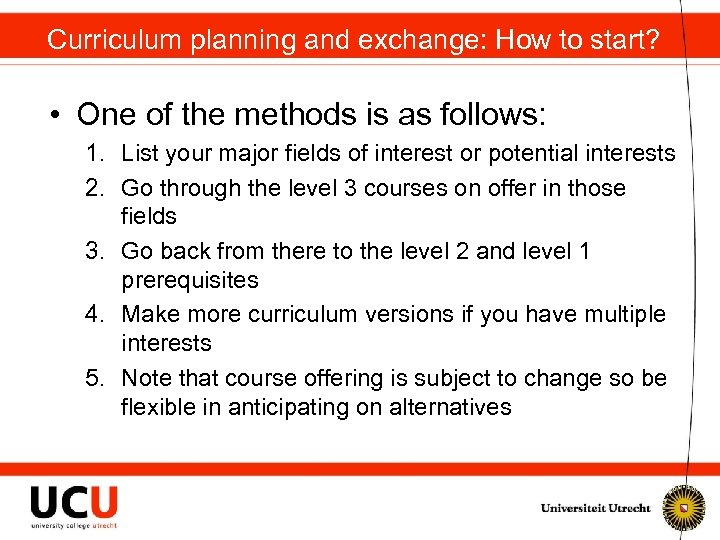 Curriculum planning and exchange: How to start?

• One of the methods is as follows:
1. List your major fields of interest or potential interests
2. Go through the level 3 courses on offer in those fields
3. Go back from there to the level 2 and level 1 prerequisites
4. Make more curriculum versions if you have multiple interests
5. Note that course offering is subject to change so be flexible in anticipating on alternatives

UCU
university college utrecht

Universiteit Utrecht